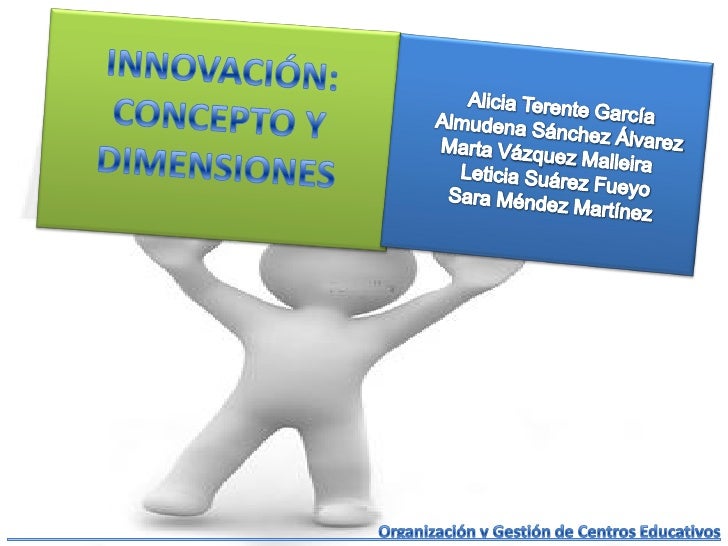 INNOVACIÓN: CONCEPTO Y DIMENSIONES

Alicia Terente García
Almudena Sánchez Álvarez
Marta Vázquez Malleira
Leticia Suárez Fueyo
Sara Méndez Martínez

Organización y Gestión de Centros Educativos